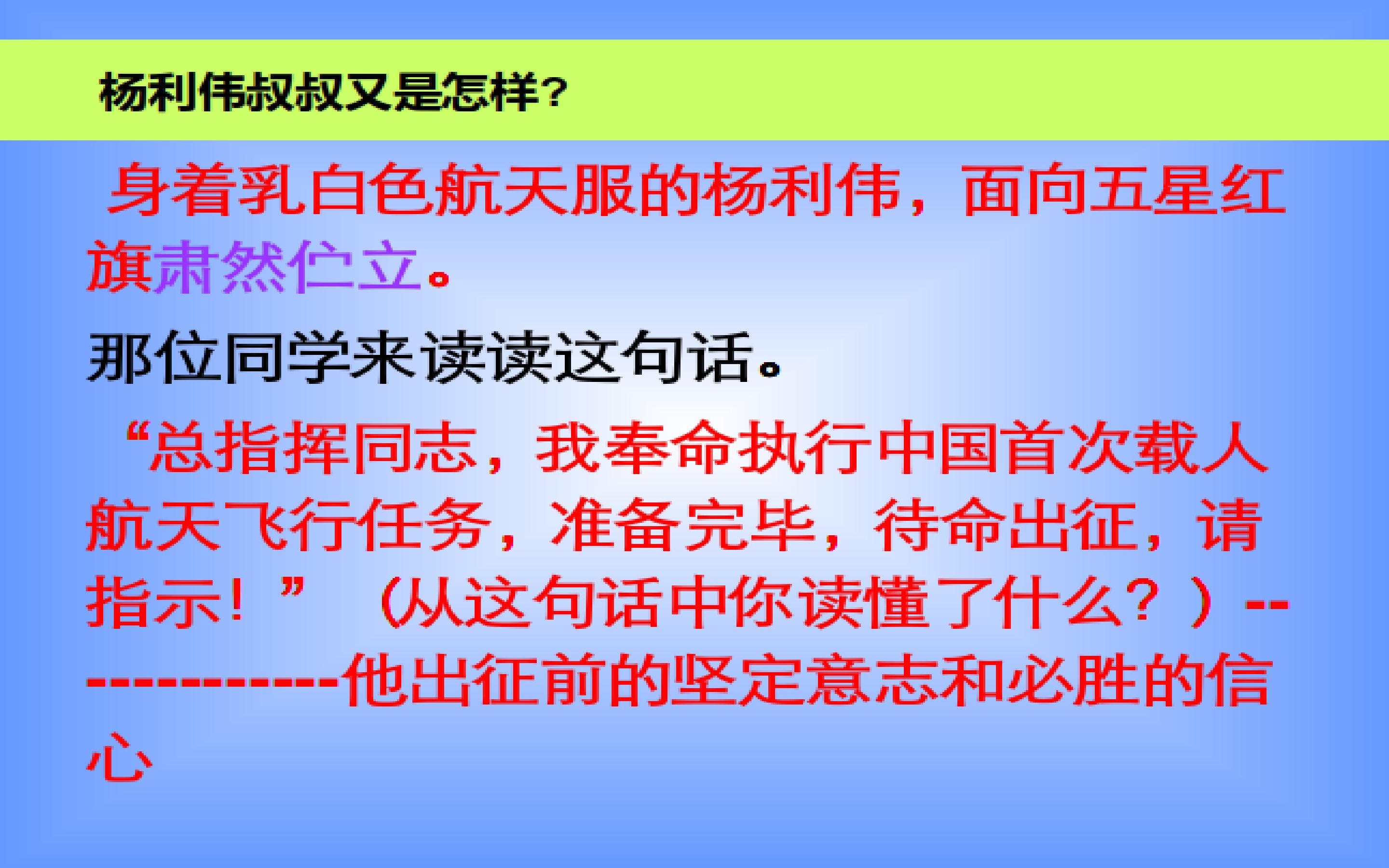 杨利伟叔叔又是怎样?

身着乳白色航天服的杨利伟，面向五星红旗肃然伫立。

那位同学来读读这句话。

“总指挥同志，我奉命执行中国首次载人航天飞行任务，准备完毕，待命出征，请指示！”（从这句话中你读懂了什么？）-------------他出征前的坚定意志和必胜的信心